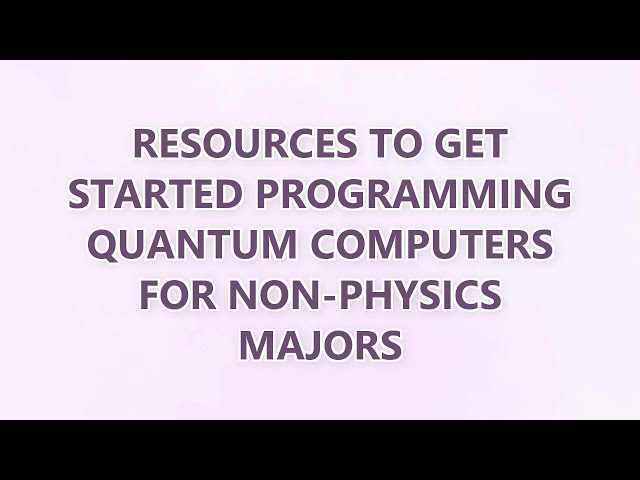 RESOURCES TO GET STARTED PROGRAMMING QUANTUM COMPUTERS FOR NON-PHYSICS MAJORS